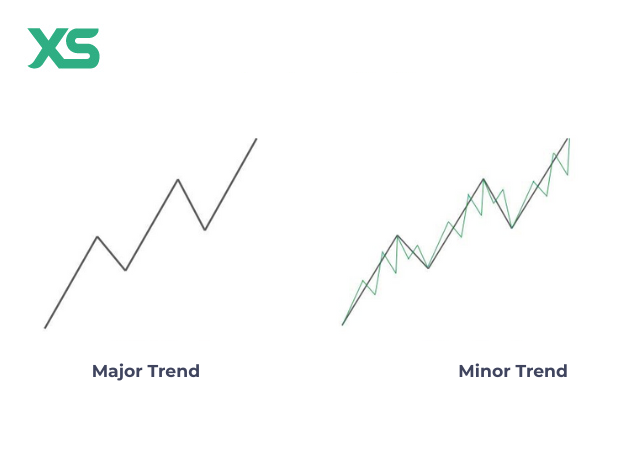 XS

Major Trend

Minor Trend